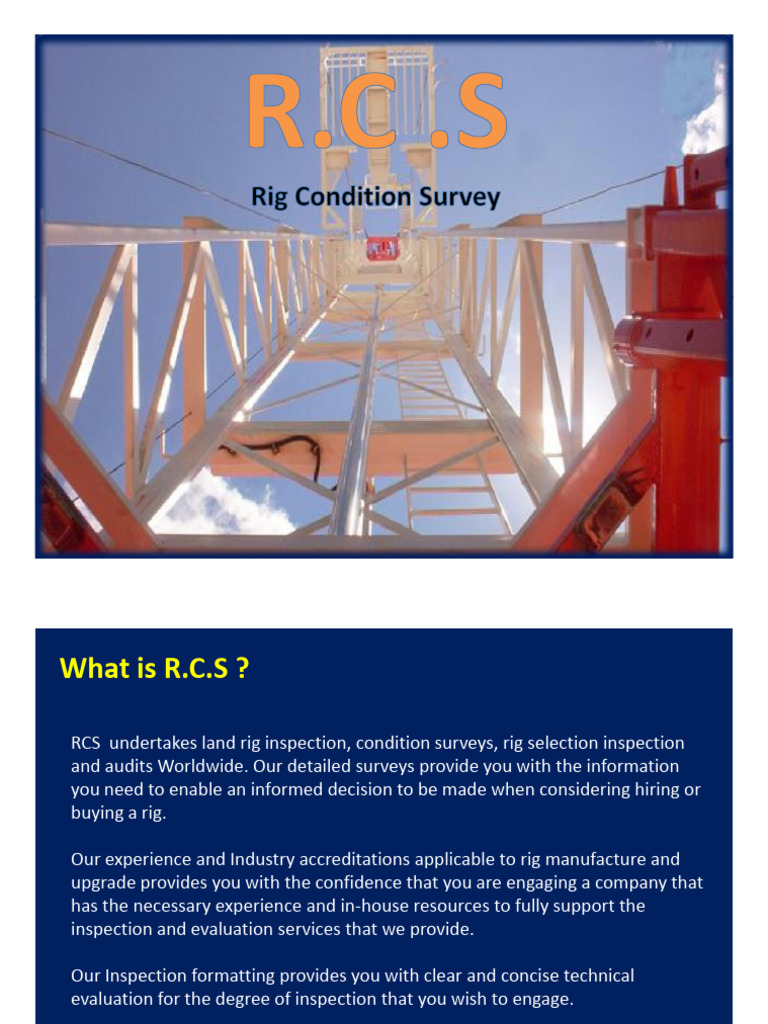 R.C.S

Rig Condition Survey

What is R.C.S ?

RCS undertakes land rig inspection, condition surveys, rig selection inspection and audits Worldwide. Our detailed surveys provide you with the information you need to enable an informed decision to be made when considering hiring or buying a rig.

Our experience and Industry accreditations applicable to rig manufacture and upgrade provides you with the confidence that you are engaging a company that has the necessary experience and in-house resources to fully support the inspection and evaluation services that we provide.

Our Inspection formatting provides you with clear and concise technical evaluation for the degree of inspection that you wish to engage.